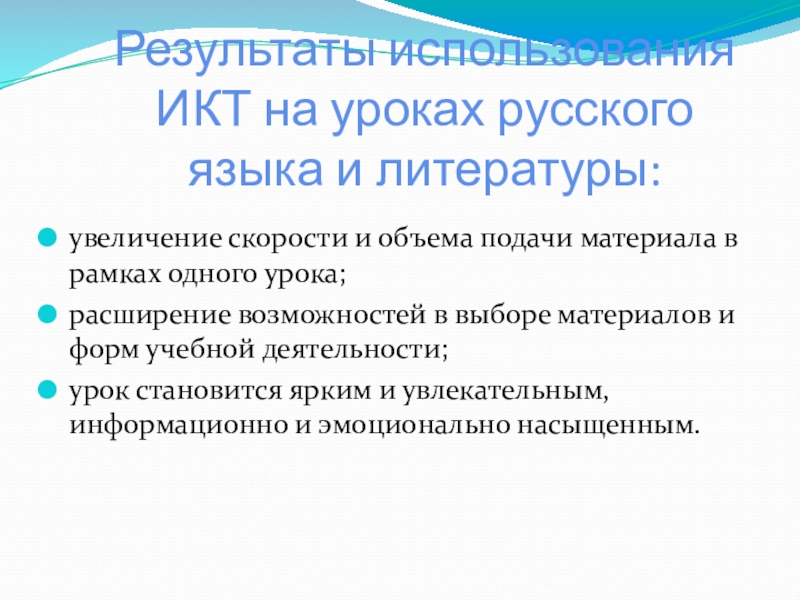 Результаты использования ИКТ на уроках русского языка и литературы:

увеличение скорости и объема подачи материала в рамках одного урока;

расширение возможностей в выборе материалов и форм учебной деятельности;

урок становится ярким и увлекательным, информационно и эмоционально насыщенным.